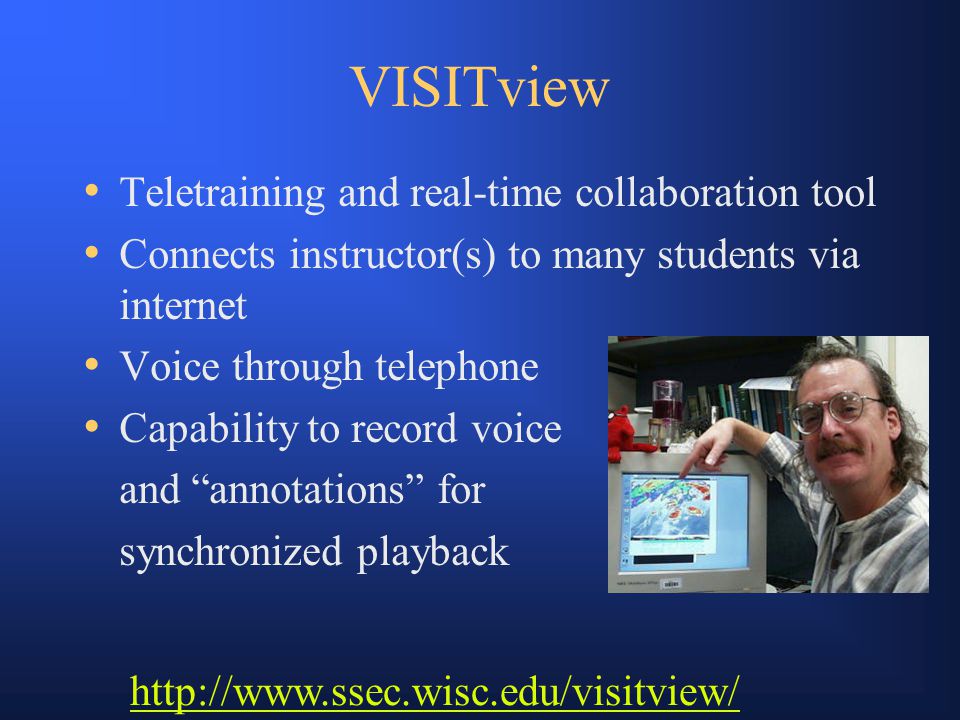 VISITview

• Teletraining and real-time collaboration tool
• Connects instructor(s) to many students via internet
• Voice through telephone
• Capability to record voice and “annotations” for synchronized playback

http://www.ssec.wisc.edu/visitview/